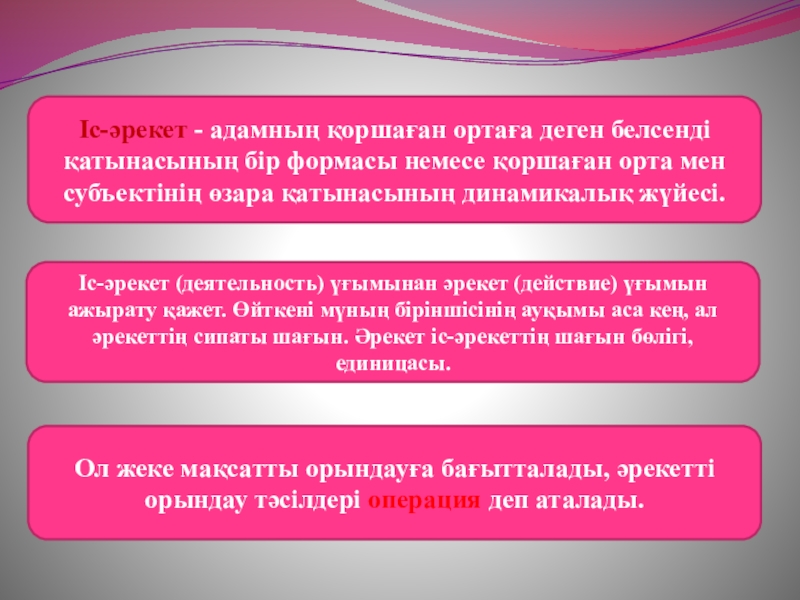 Іс-әрекет - адамның қоршаған ортаға деген белсенді қатынасының бір формасы немесе қоршаған орта мен субъектінің өзара қатынасының динамикалық жүйесі.

Іс-әрекет (деятельность) ұғымынан әрекет (действие) ұғымын ажырату қажет. Өйткені мұның біріншісінің ауқымы аса кең, ал әрекеттің сипаты шағын. Әрекет іс-әрекеттің шағын бөлігі, единицасы.

Ол жеке мақсатты орындауға бағытталады, әрекетті орындау тәсілдері операция деп аталады.